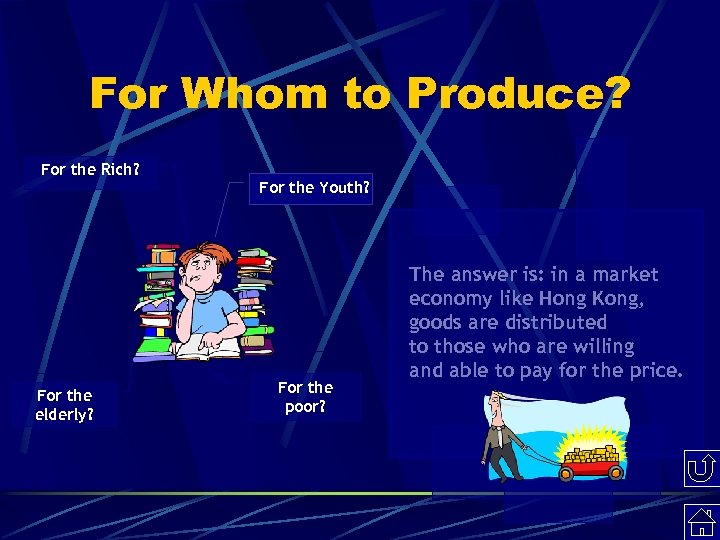 For Whom to Produce?

For the Rich?

For the Youth?

For the elderly?

For the poor?

The answer is: in a market economy like Hong Kong, goods are distributed to those who are willing and able to pay for the price.